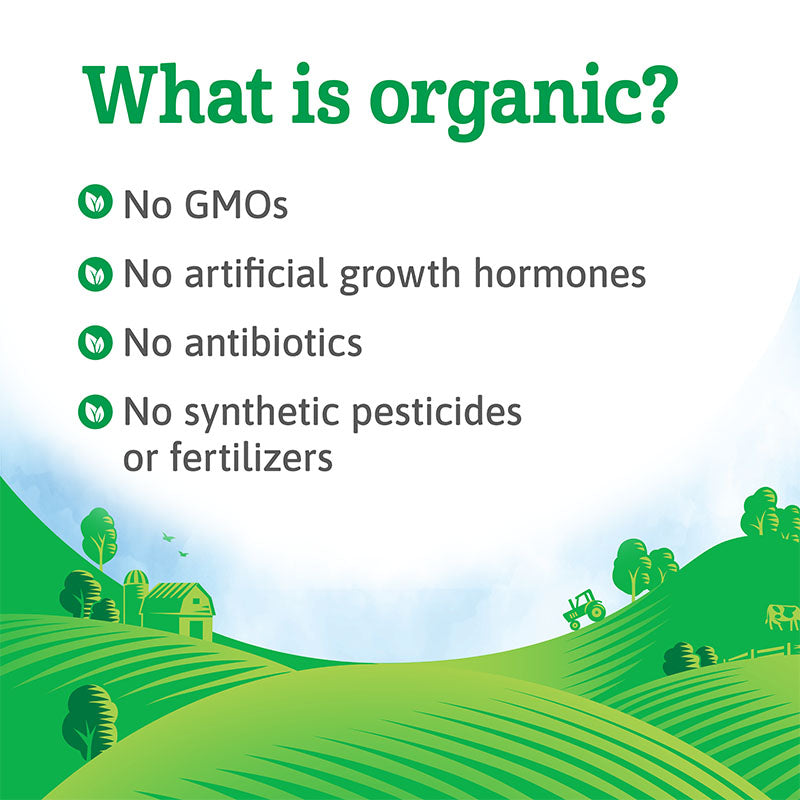 What is organic?

No GMOs

No artificial growth hormones

No antibiotics

No synthetic pesticides or fertilizers